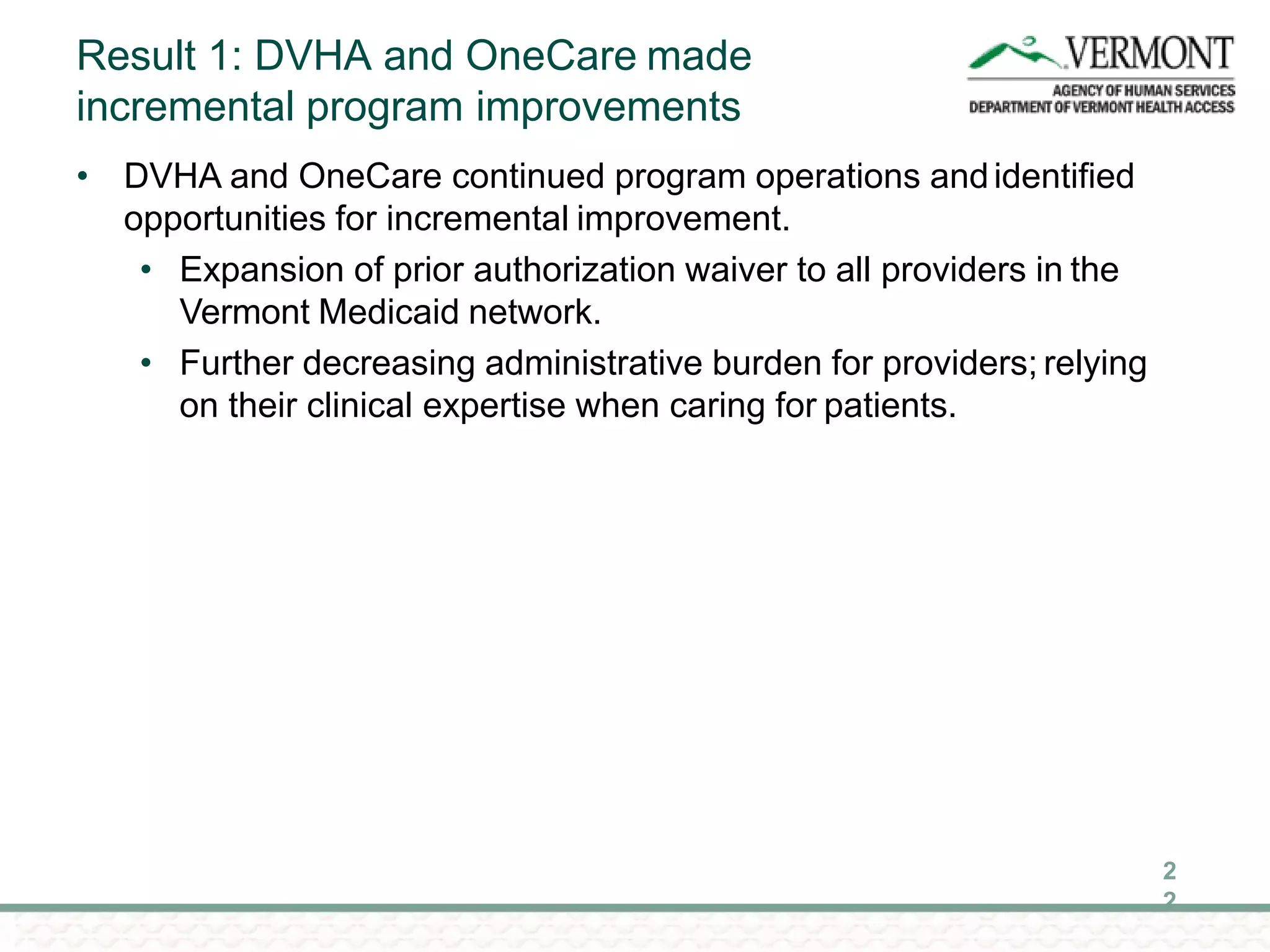 Result 1: DVHA and OneCare made incremental program improvements

VERMONT
AGENCY OF HUMAN SERVICES
DEPARTMENT OF VERMONT HEALTH ACCESS

• DVHA and OneCare continued program operations and identified opportunities for incremental improvement.
  • Expansion of prior authorization waiver to all providers in the Vermont Medicaid network.
  • Further decreasing administrative burden for providers; relying on their clinical expertise when caring for patients.

2
2